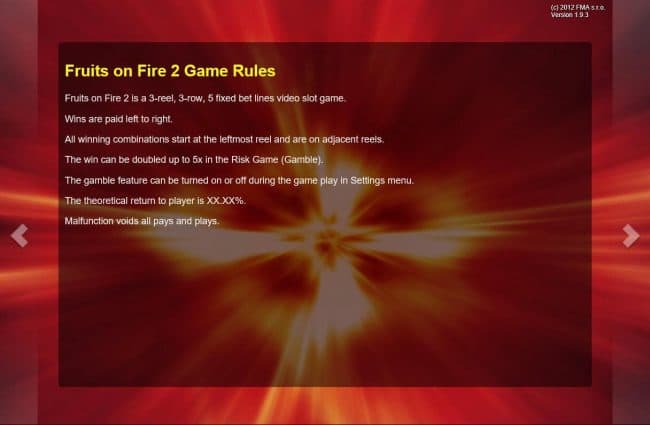 (c) 2012 FMA s.r.o.
Version 1.9.3

Fruits on Fire 2 Game Rules

Fruits on Fire 2 is a 3-reel, 3-row, 5 fixed bet lines video slot game.

Wins are paid left to right.

All winning combinations start at the leftmost reel and are on adjacent reels.

The win can be doubled up to 5x in the Risk Game (Gamble).

The gamble feature can be turned on or off during the game play in Settings menu.

The theoretical return to player is XX.XX%.

Malfunction voids all pays and plays.